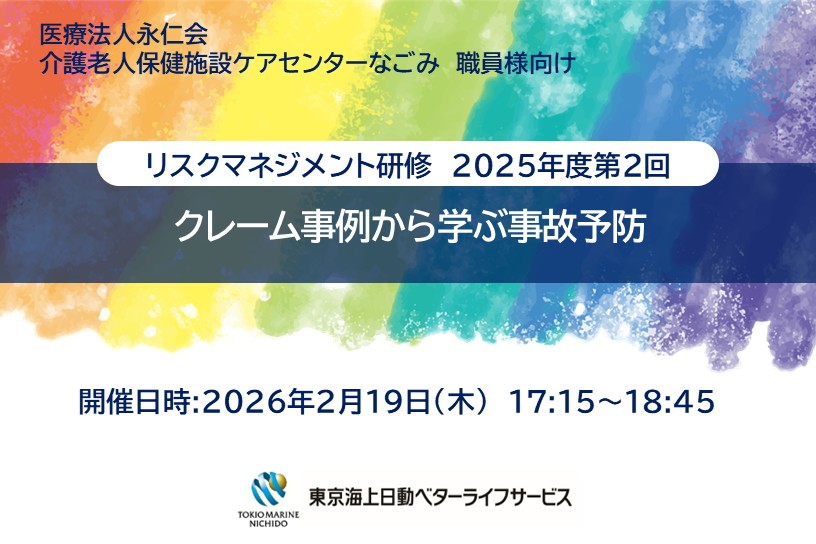 医療法人永仁会
介護老人保健施設ケアセンターなごみ 職員様向け

リスクマネジメント研修 2025年度第2回

クレーム事例から学ぶ事故予防

開催日時:2026年2月19日（木） 17:15～18:45

TOKIO MARINE NICHIDO

東京海上日動ベターライフサービス